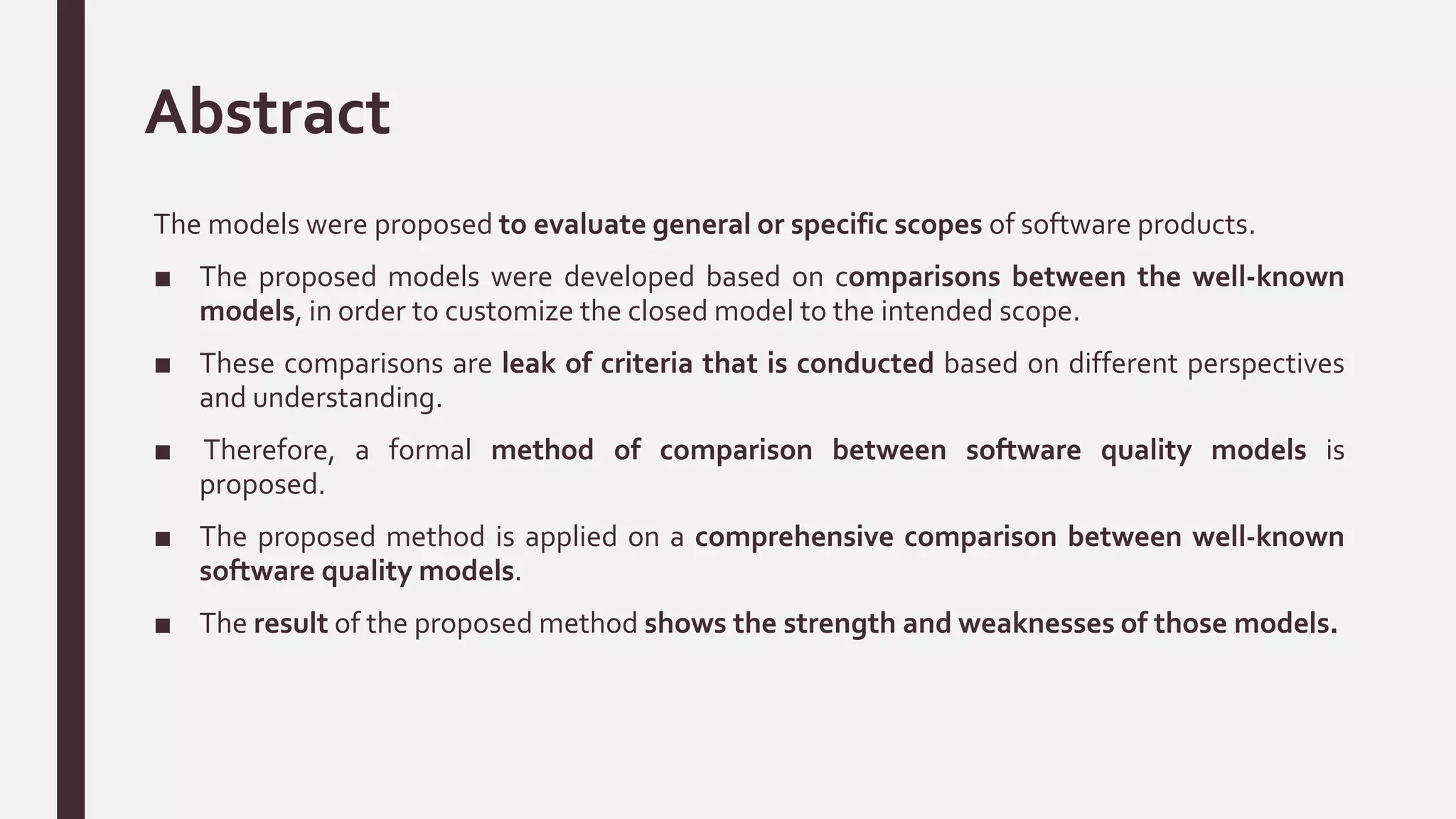 Abstract

The models were proposed to evaluate general or specific scopes of software products.

■ The proposed models were developed based on comparisons between the well-known models, in order to customize the closed model to the intended scope.

■ These comparisons are leak of criteria that is conducted based on different perspectives and understanding.

■ Therefore, a formal method of comparison between software quality models is proposed.

■ The proposed method is applied on a comprehensive comparison between well-known software quality models.

■ The result of the proposed method shows the strength and weaknesses of those models.